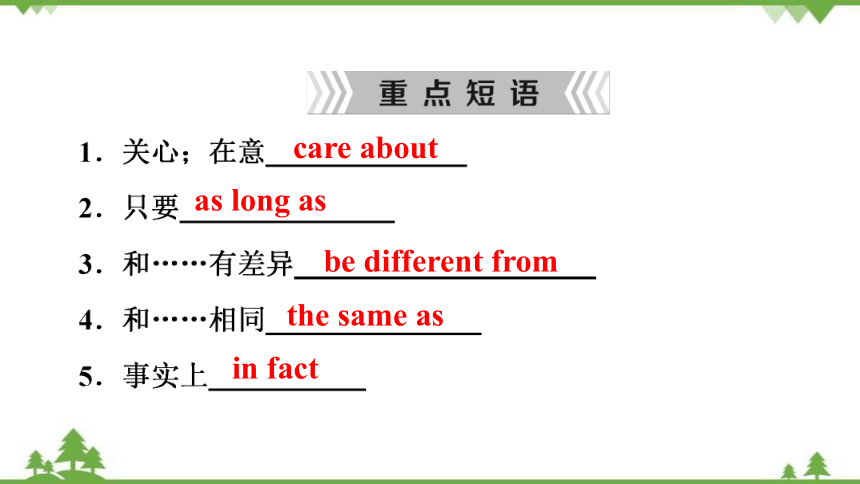 重点短语

1．关心；在意 care about

2．只要 as long as

3．和……有差异 be different from

4．和……相同 the same as

5．事实上 in fact